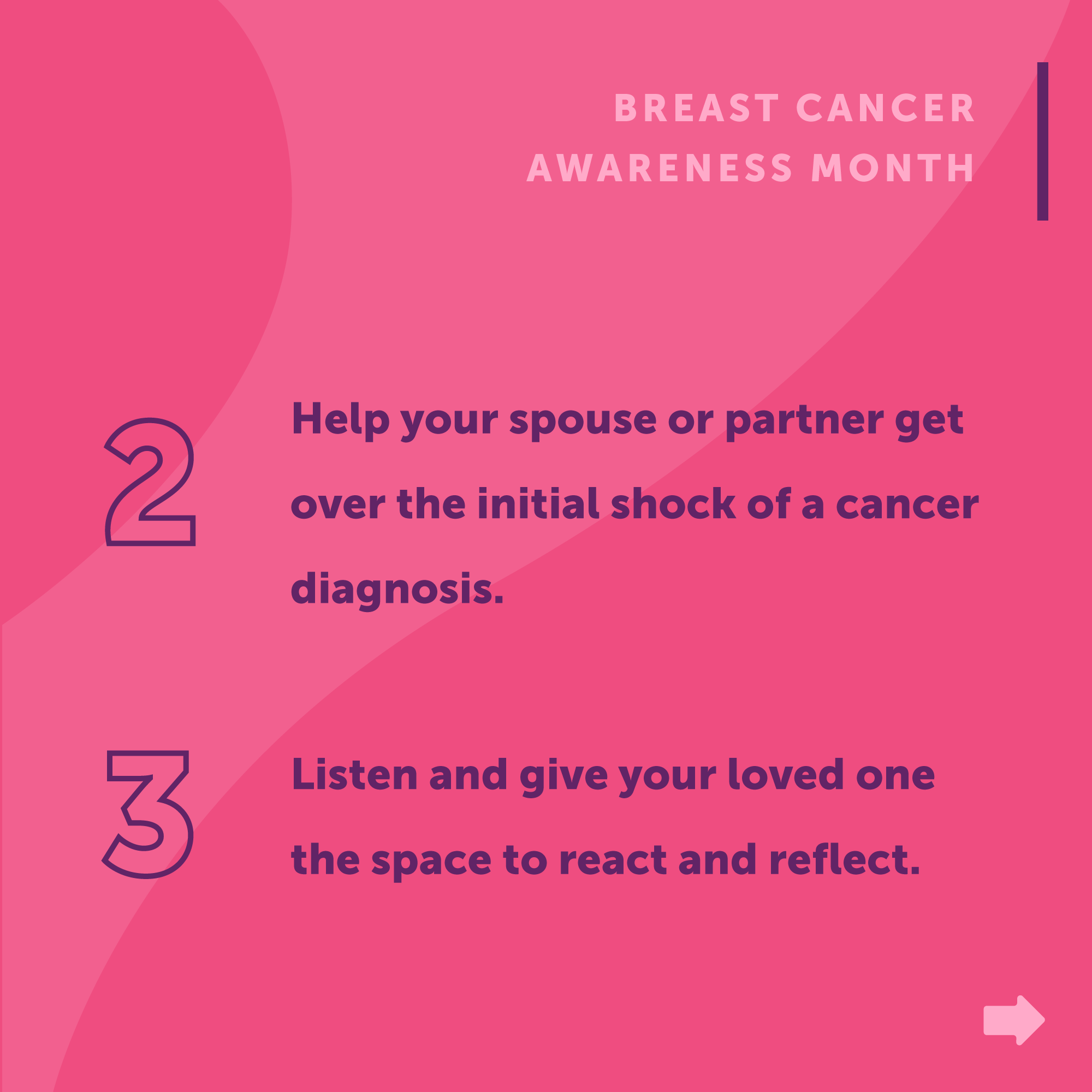 BREAST CANCER AWARENESS MONTH

2

Help your spouse or partner get over the initial shock of a cancer diagnosis.

3

Listen and give your loved one the space to react and reflect.